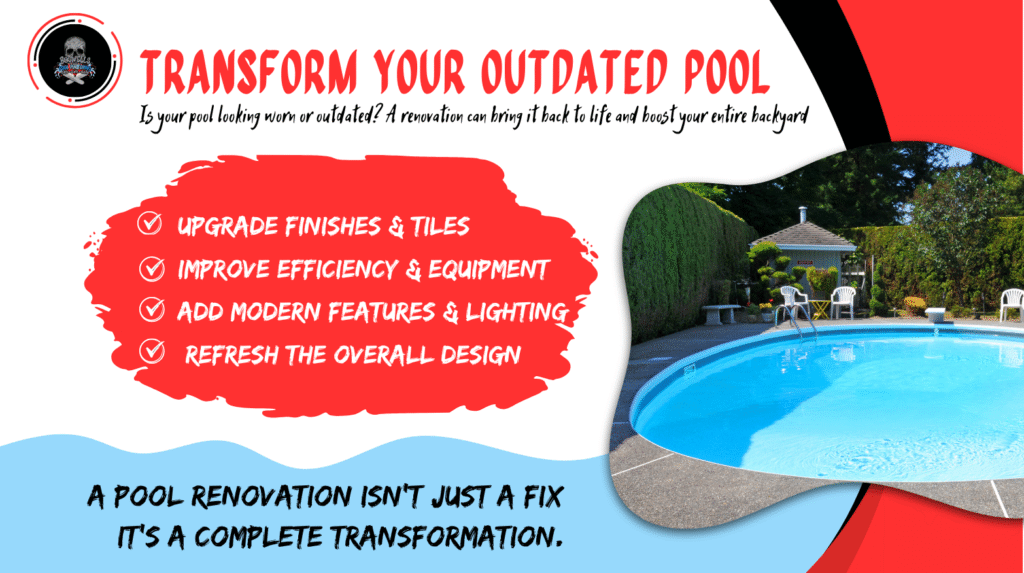 TRANSFORM YOUR OUTDATED POOL

Is your pool looking worn or outdated? A renovation can bring it back to life and boost your entire backyard

UPGRADE FINISHES & TILES
IMPROVE EFFICIENCY & EQUIPMENT
ADD MODERN FEATURES & LIGHTING
REFRESH THE OVERALL DESIGN

A POOL RENOVATION ISN'T JUST A FIX
IT'S A COMPLETE TRANSFORMATION.